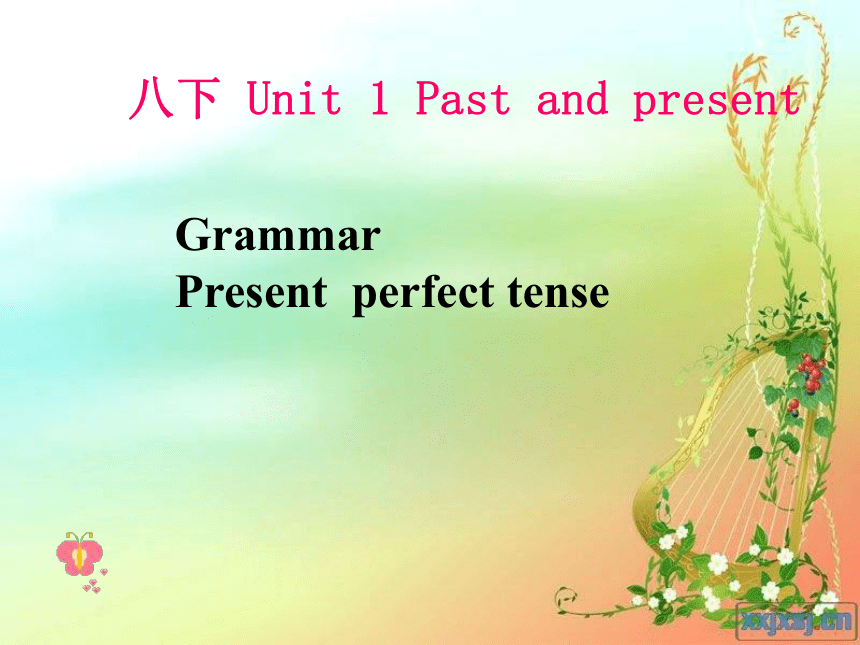 八下 Unit 1 Past and present

Grammar
Present perfect tense

xxjxsj.cn